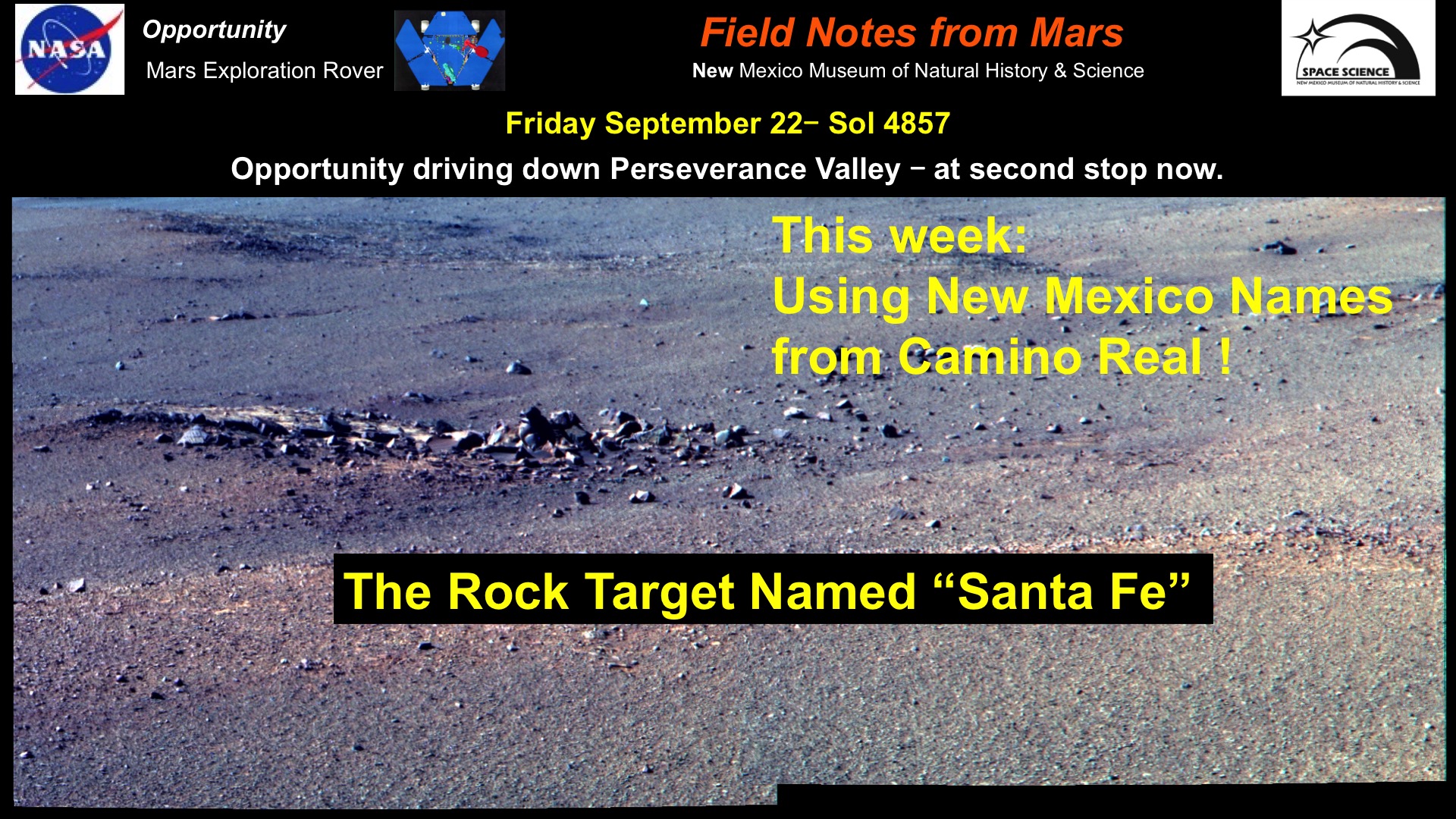 NASA

Opportunity

Mars Exploration Rover

Field Notes from Mars

New Mexico Museum of Natural History & Science

SPACE SCIENCE

NEW MEXICO MUSEUM OF NATURAL HISTORY & SCIENCE

Friday September 22– Sol 4857

Opportunity driving down Perseverance Valley – at second stop now.

This week:
Using New Mexico Names from Camino Real !

The Rock Target Named “Santa Fe”